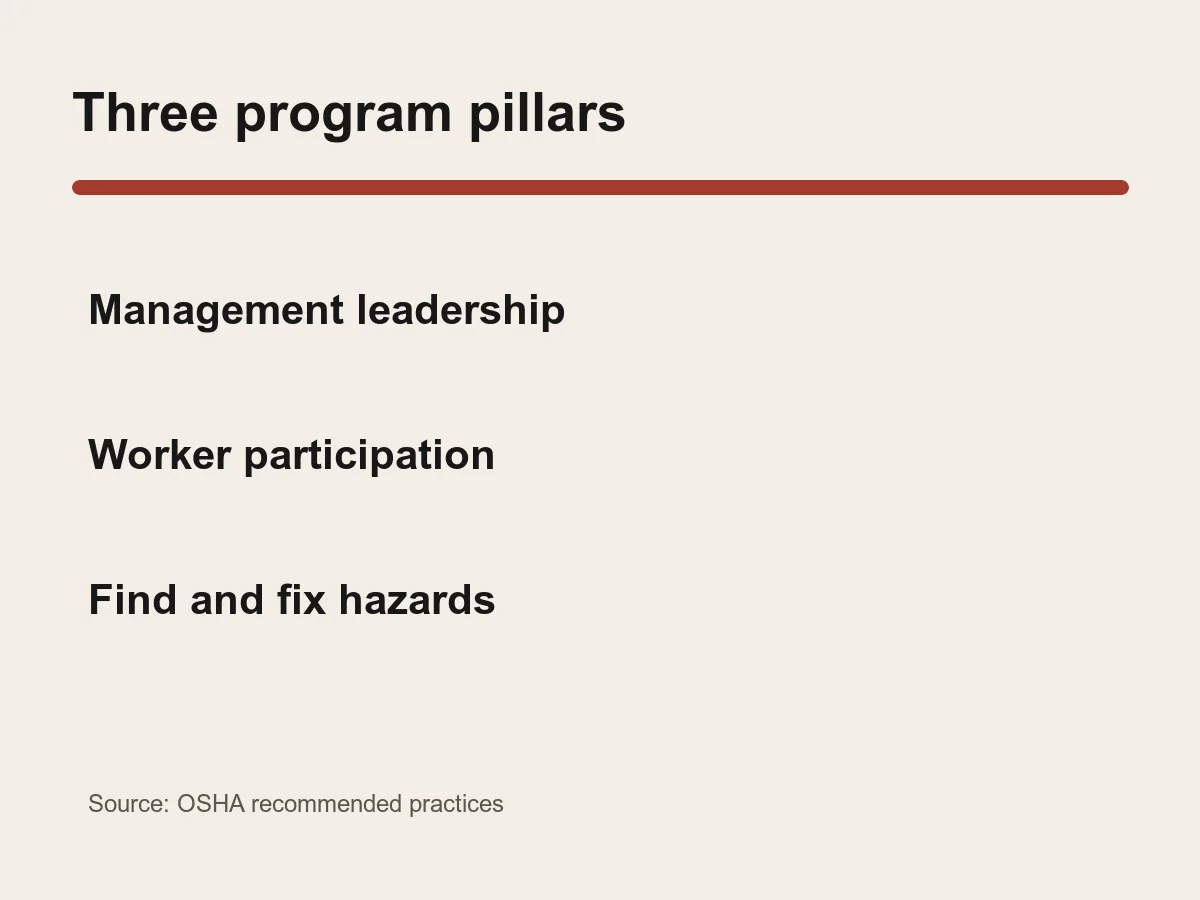 Three program pillars

Management leadership

Worker participation

Find and fix hazards

Source: OSHA recommended practices